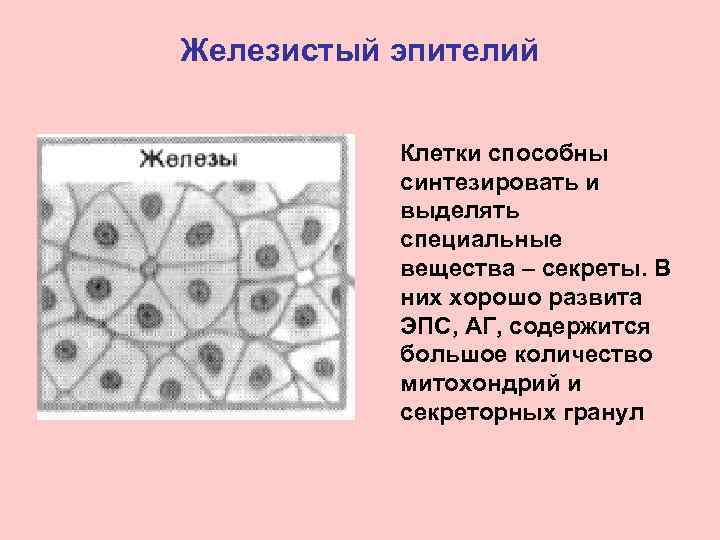 Железистый эпителий

Железы

Клетки способны синтезировать и выделять специальные вещества – секреты. В них хорошо развита ЭПС, АГ, содержится большое количество митохондрий и секреторных гранул